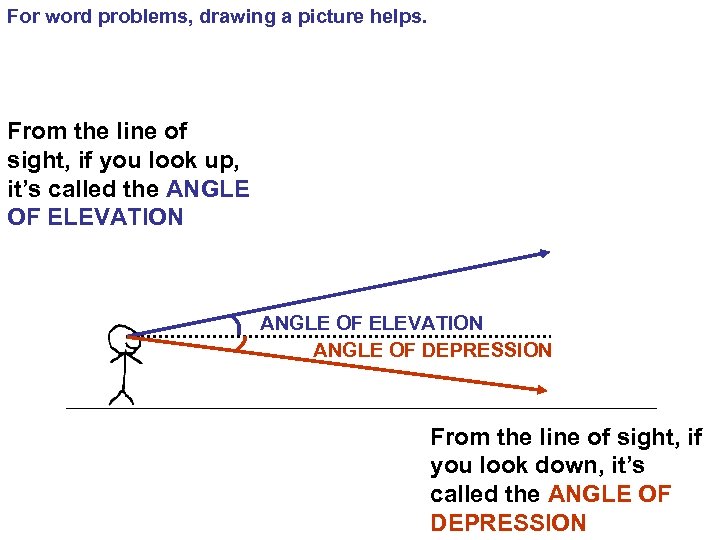 For word problems, drawing a picture helps.

From the line of sight, if you look up, it's called the ANGLE OF ELEVATION

ANGLE OF ELEVATION

ANGLE OF DEPRESSION

From the line of sight, if you look down, it's called the ANGLE OF DEPRESSION